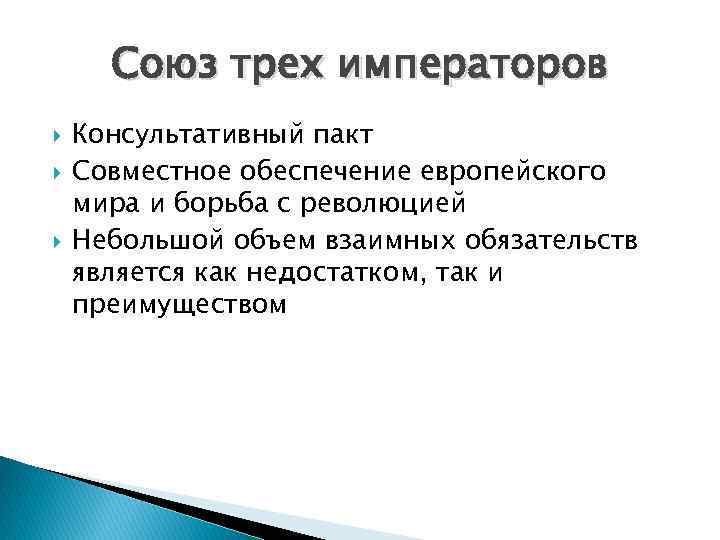 Союз трех императоров

Консультативный пакт

Совместное обеспечение европейского мира и борьба с революцией

Небольшой объем взаимных обязательств является как недостатком, так и преимуществом